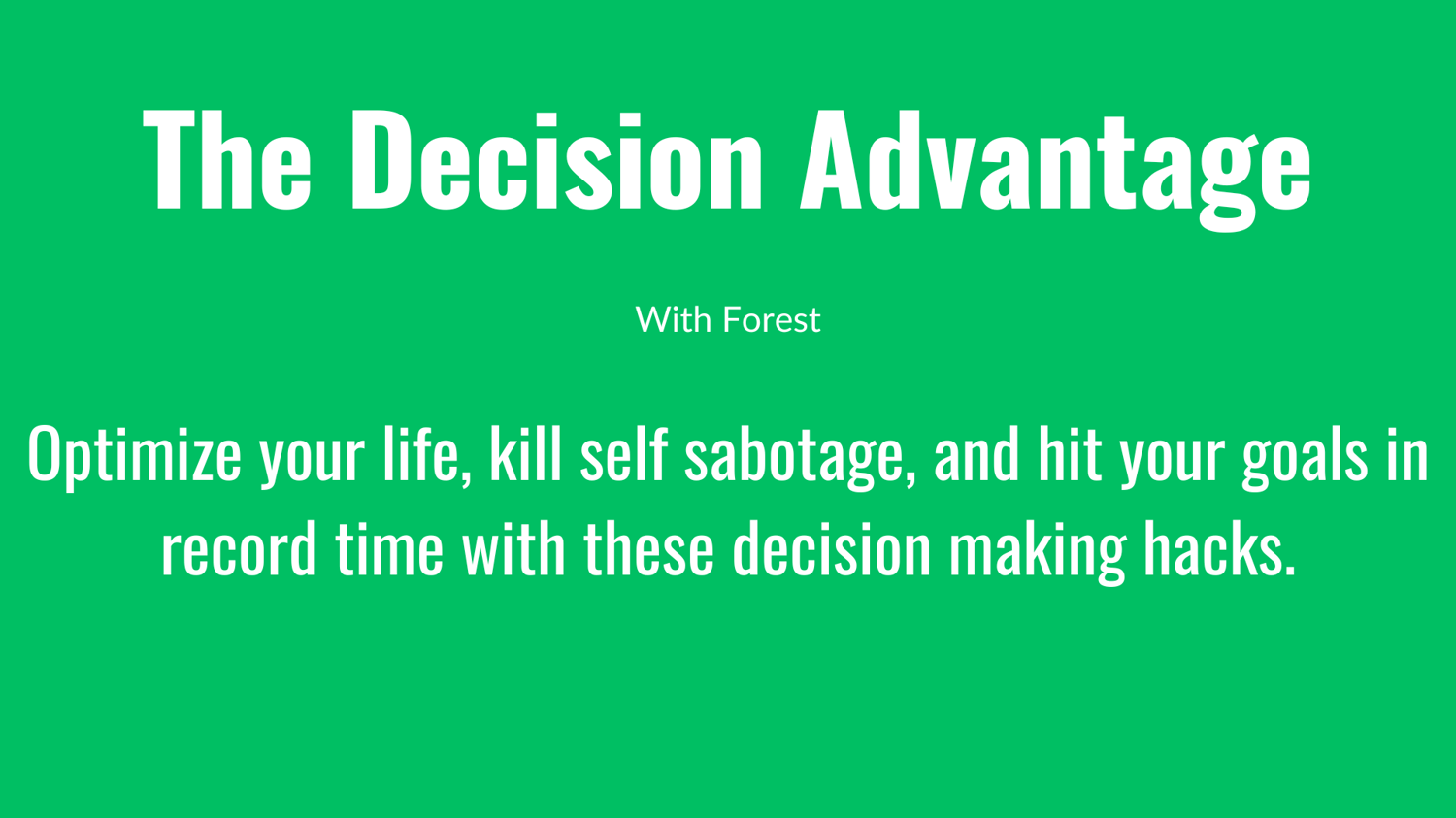 The Decision Advantage

With Forest

Optimize your life, kill self sabotage, and hit your goals in record time with these decision making hacks.